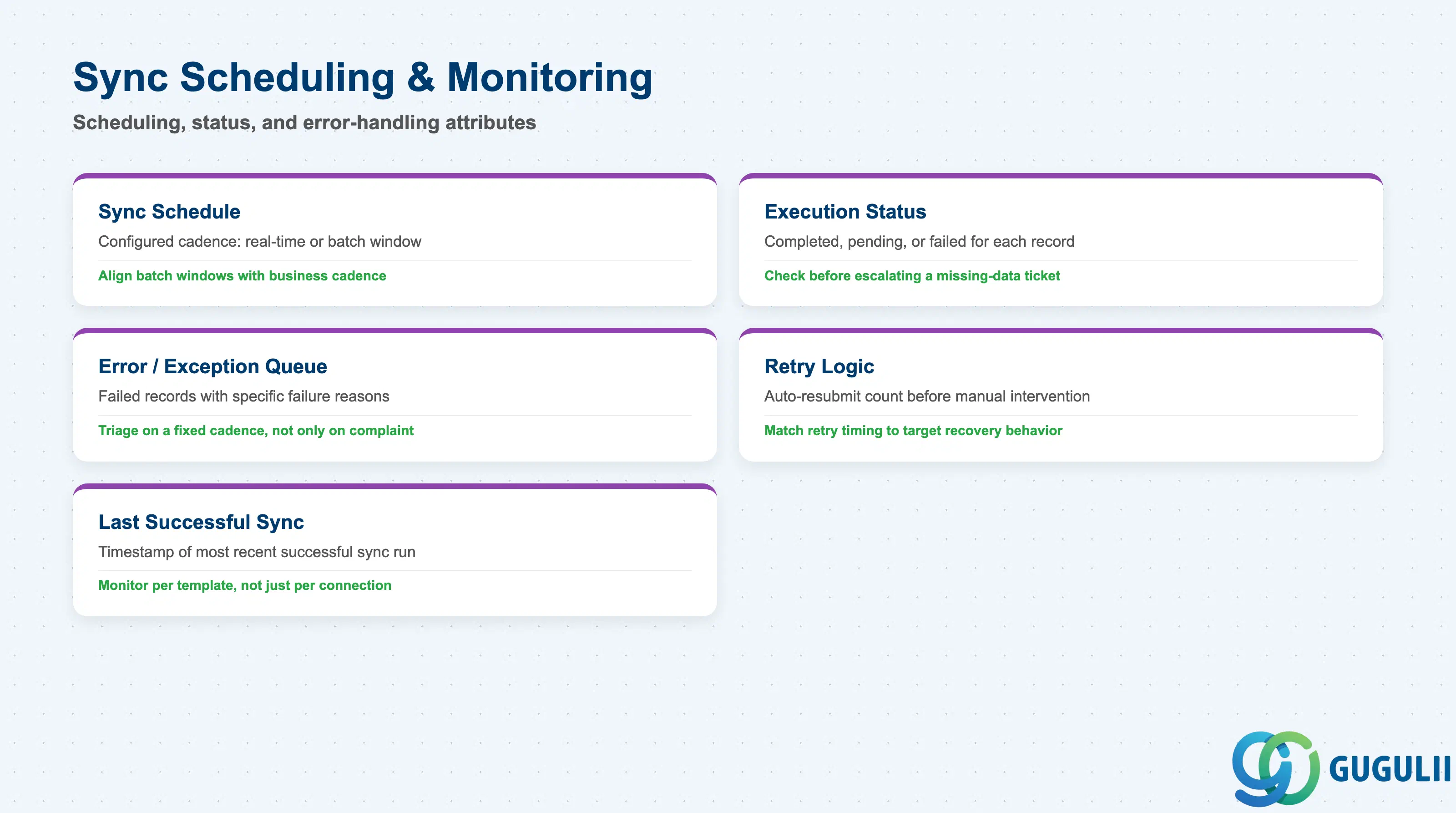 Sync Scheduling & Monitoring

Scheduling, status, and error-handling attributes

Sync Schedule

Configured cadence: real-time or batch window

Align batch windows with business cadence

Execution Status

Completed, pending, or failed for each record

Check before escalating a missing-data ticket

Error / Exception Queue

Failed records with specific failure reasons

Triage on a fixed cadence, not only on complaint

Retry Logic

Auto-resubmit count before manual intervention

Match retry timing to target recovery behavior

Last Successful Sync

Timestamp of most recent successful sync run

Monitor per template, not just per connection

GUGULII